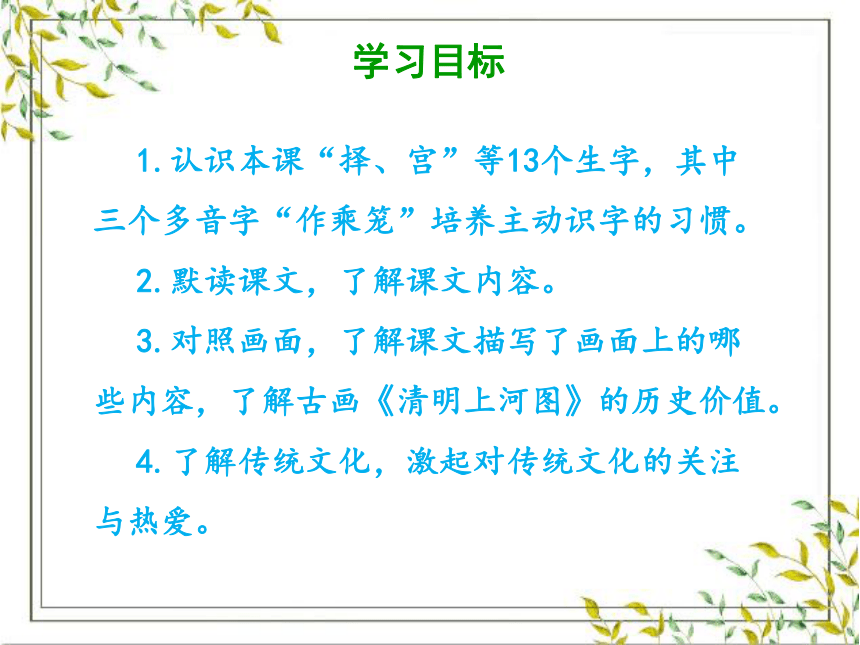 学习目标

1. 认识本课“择、宫”等13个生字，其中三个多音字“作乘笼”培养主动识字的习惯。

2. 默读课文，了解课文内容。

3. 对照画面，了解课文描写了画面上的哪些内容，了解古画《清明上河图》的历史价值。

4. 了解传统文化，激起对传统文化的关注与热爱。